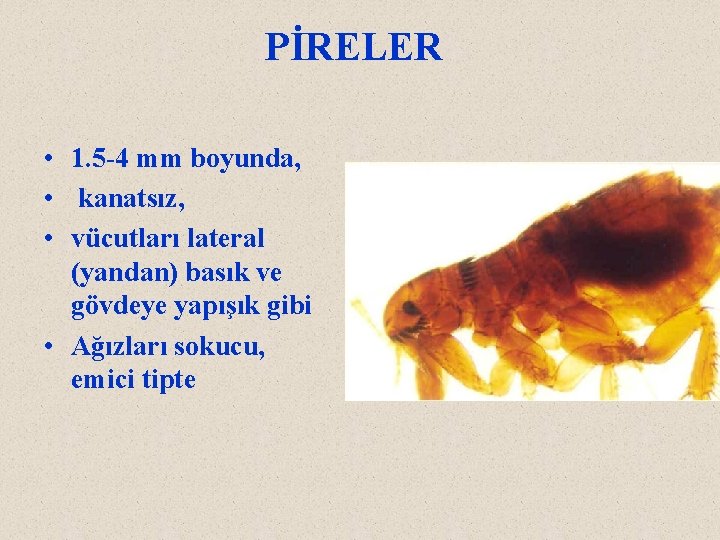 PİRELER

• 1.5-4 mm boyunda,
• kanatsız,
• vücutları lateral (yandan) basık ve gövdeye yapışık gibi
• Ağızları sokucu, emici tipte